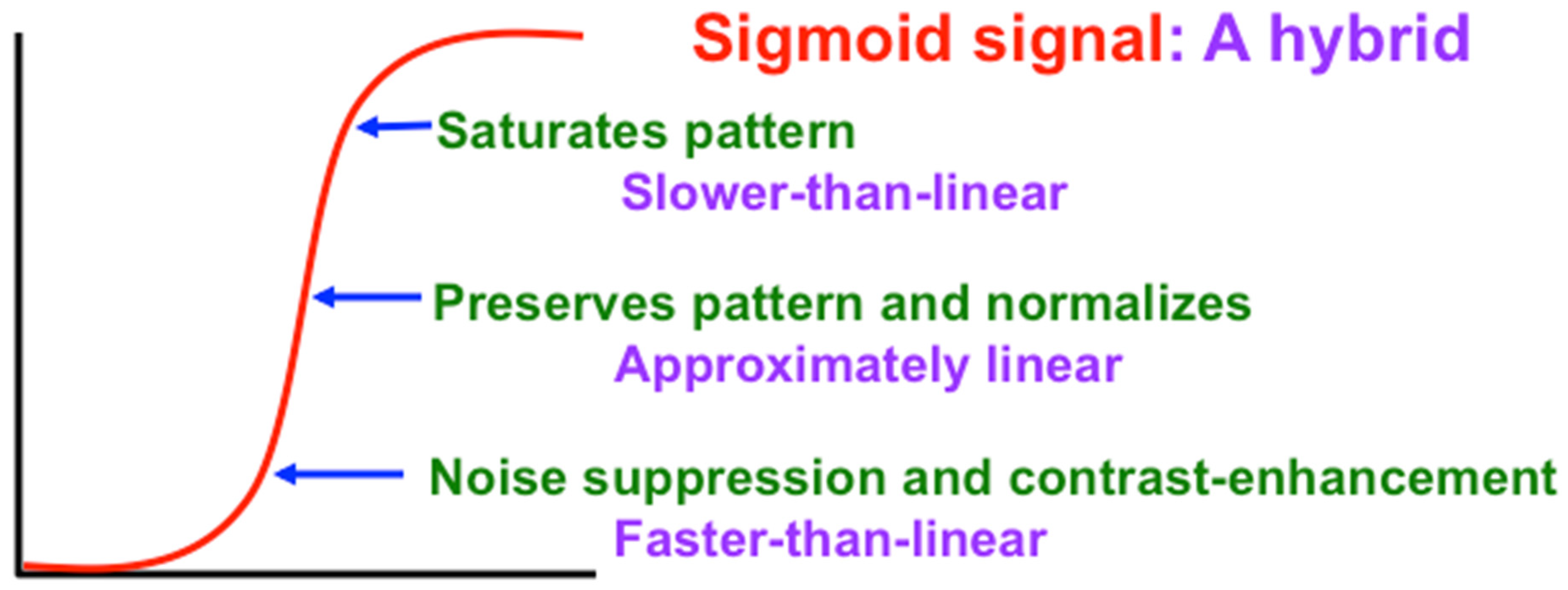 Sigmoid signal: A hybrid

Saturates pattern
Slower-than-linear

Preserves pattern and normalizes
Approximately linear

Noise suppression and contrast-enhancement
Faster-than-linear